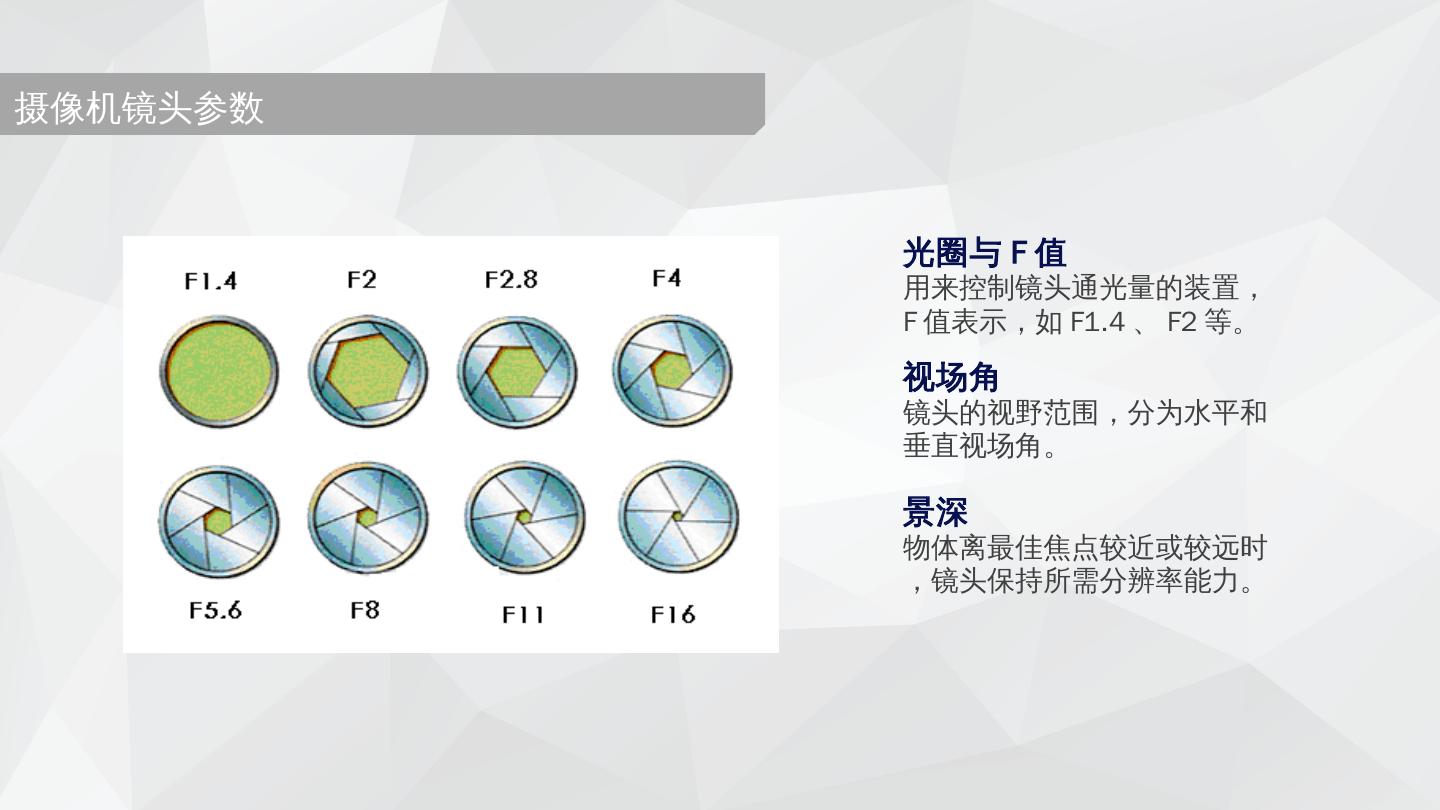 摄像机镜头参数

F1.4 F2 F2.8 F4

F5.6 F8 F11 F16

光圈与 F 值
用来控制镜头通光量的装置，F 值表示，如 F1.4 、 F2 等。

视场角
镜头的视野范围，分为水平和垂直视场角。

景深
物体离最佳焦点较近或较远时，镜头保持所需分辨率能力。